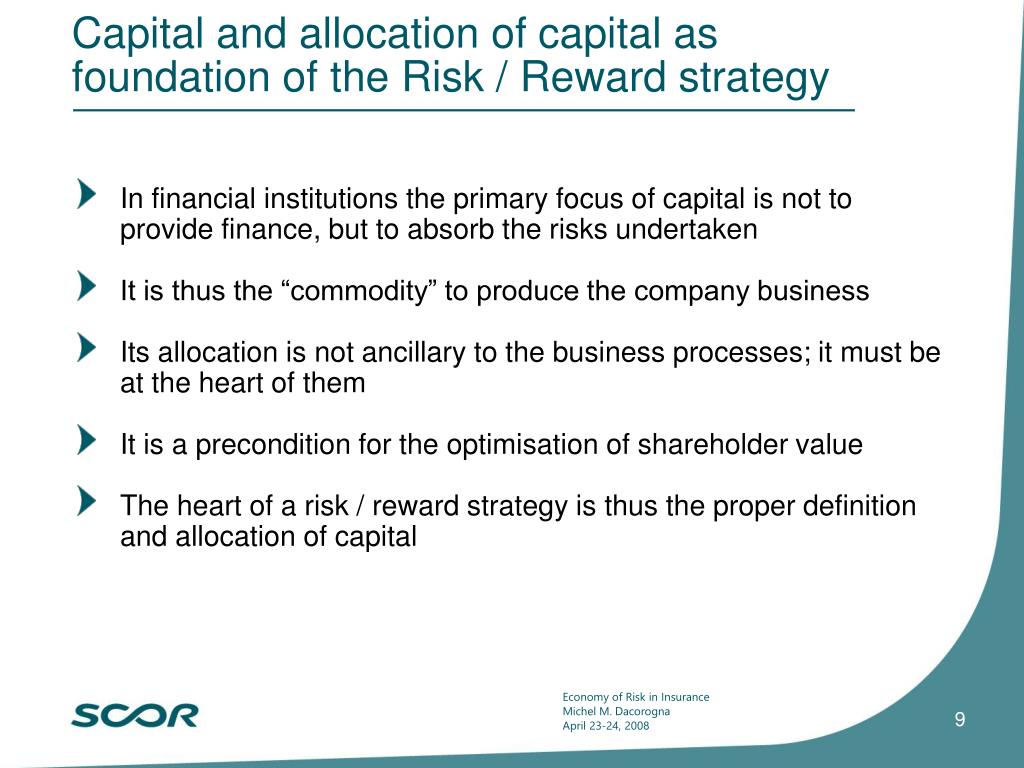 Capital and allocation of capital as foundation of the Risk / Reward strategy

In financial institutions the primary focus of capital is not to provide finance, but to absorb the risks undertaken

It is thus the “commodity” to produce the company business

Its allocation is not ancillary to the business processes; it must be at the heart of them

It is a precondition for the optimisation of shareholder value

The heart of a risk / reward strategy is thus the proper definition and allocation of capital

SCOR

Economy of Risk in Insurance
Michel M. Dacorogna
April 23-24, 2008

9